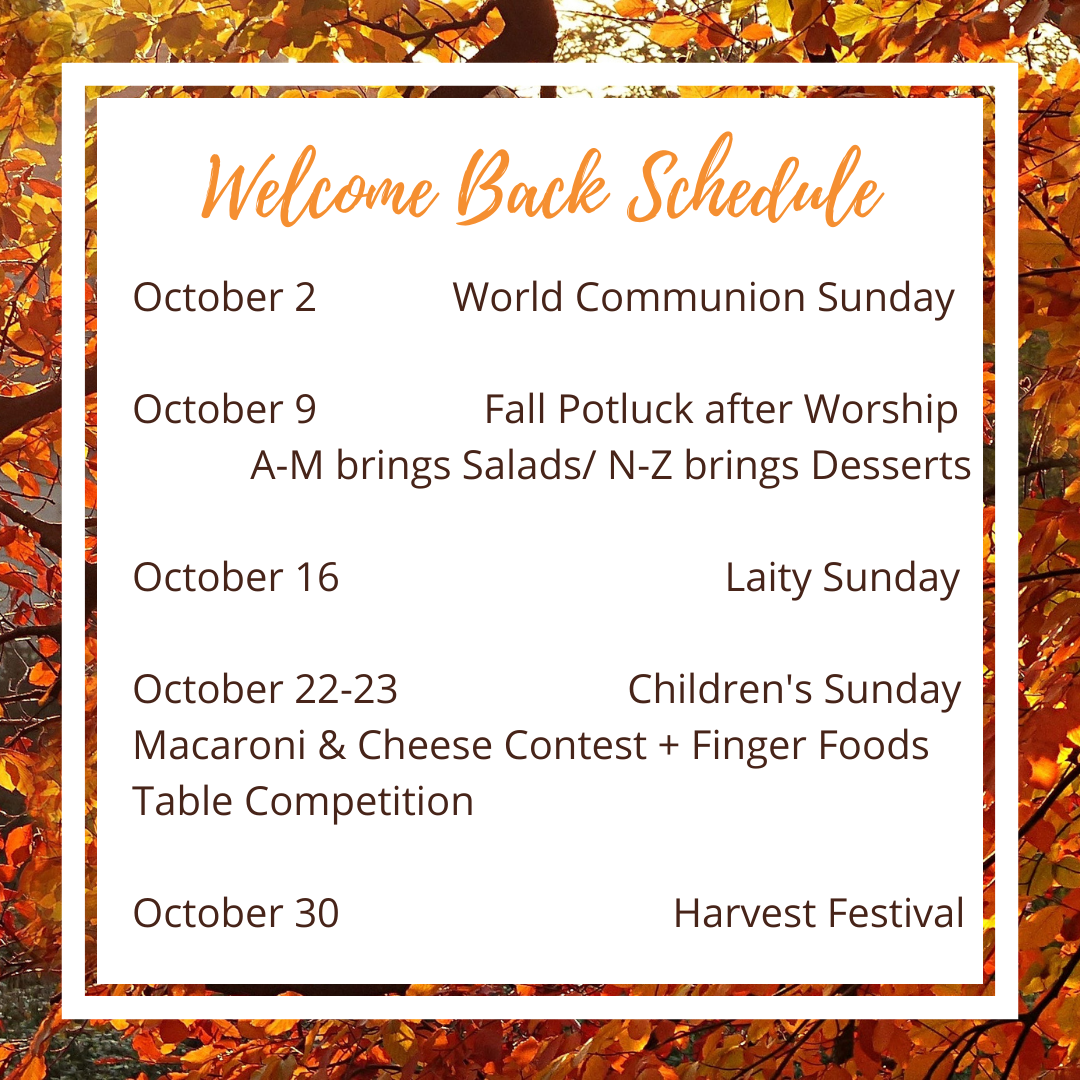 Welcome Back Schedule

October 2 World Communion Sunday

October 9 Fall Potluck after Worship
A-M brings Salads/ N-Z brings Desserts

October 16 Laity Sunday

October 22-23 Children's Sunday
Macaroni & Cheese Contest + Finger Foods Table Competition

October 30 Harvest Festival